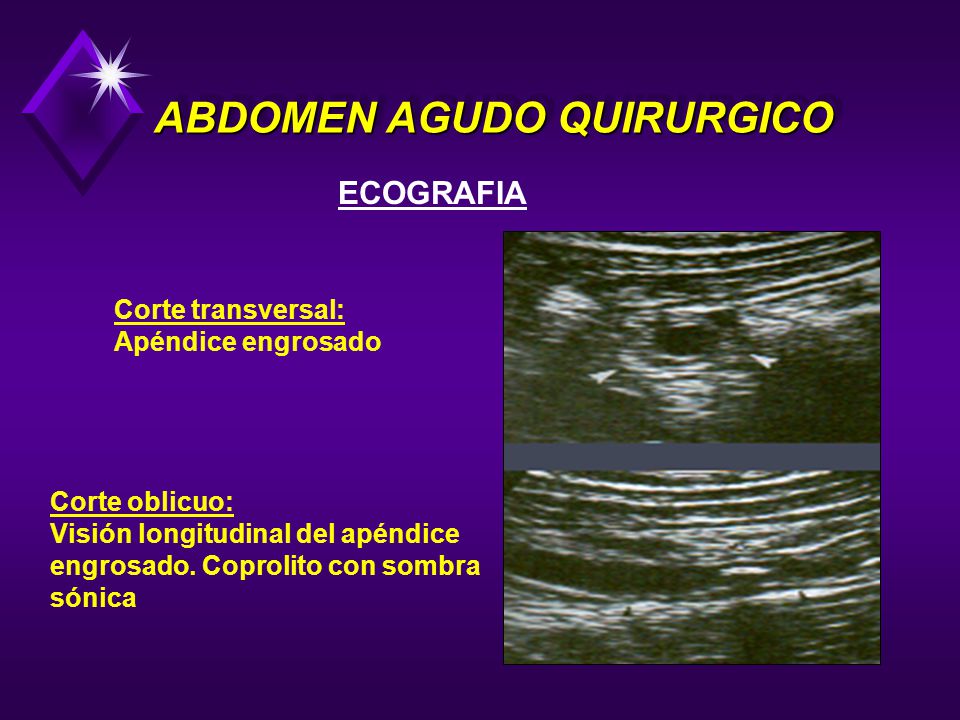 ABDOMEN AGUDO QUIRURGICO

ECOGRAFIA

Corte transversal:
Apéndice engrosado

Corte oblicuo:
Visión longitudinal del apéndice engrosado. Coprolito con sombra sónica